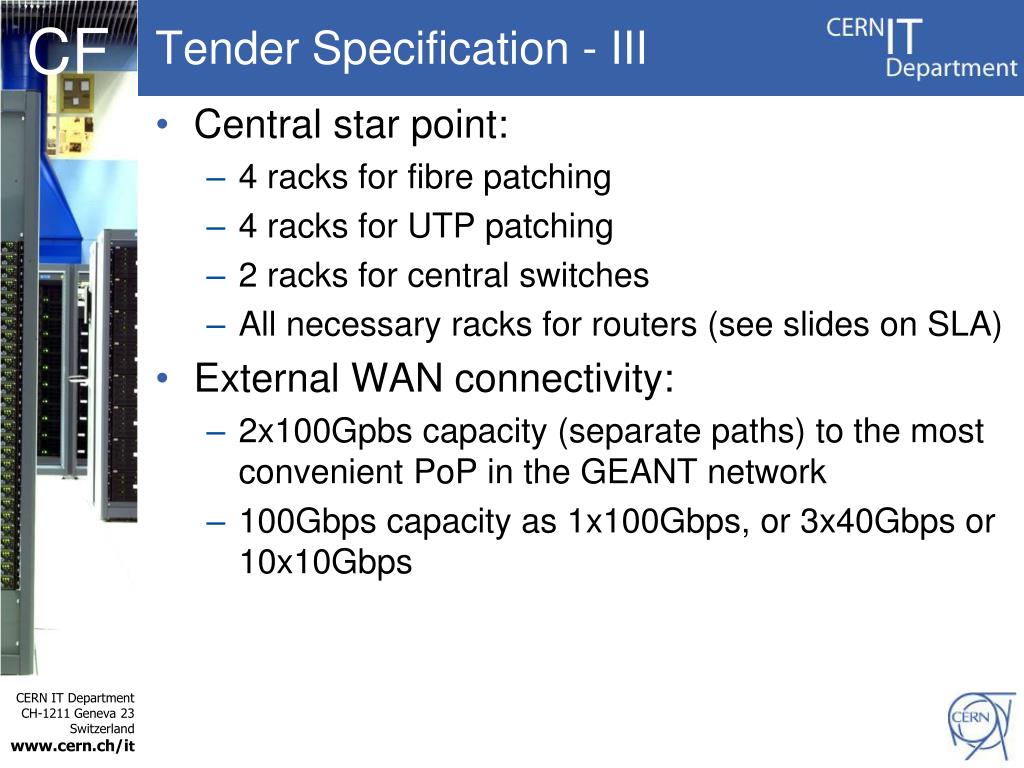 CF

Tender Specification - III

CERN IT Department

• Central star point:
– 4 racks for fibre patching
– 4 racks for UTP patching
– 2 racks for central switches
– All necessary racks for routers (see slides on SLA)
• External WAN connectivity:
– 2x100Gpbs capacity (separate paths) to the most convenient PoP in the GEANT network
– 100Gbps capacity as 1x100Gbps, or 3x40Gbps or 10x10Gbps

CERN IT Department
CH-1211 Geneva 23
Switzerland
www.cern.ch/it

CERN